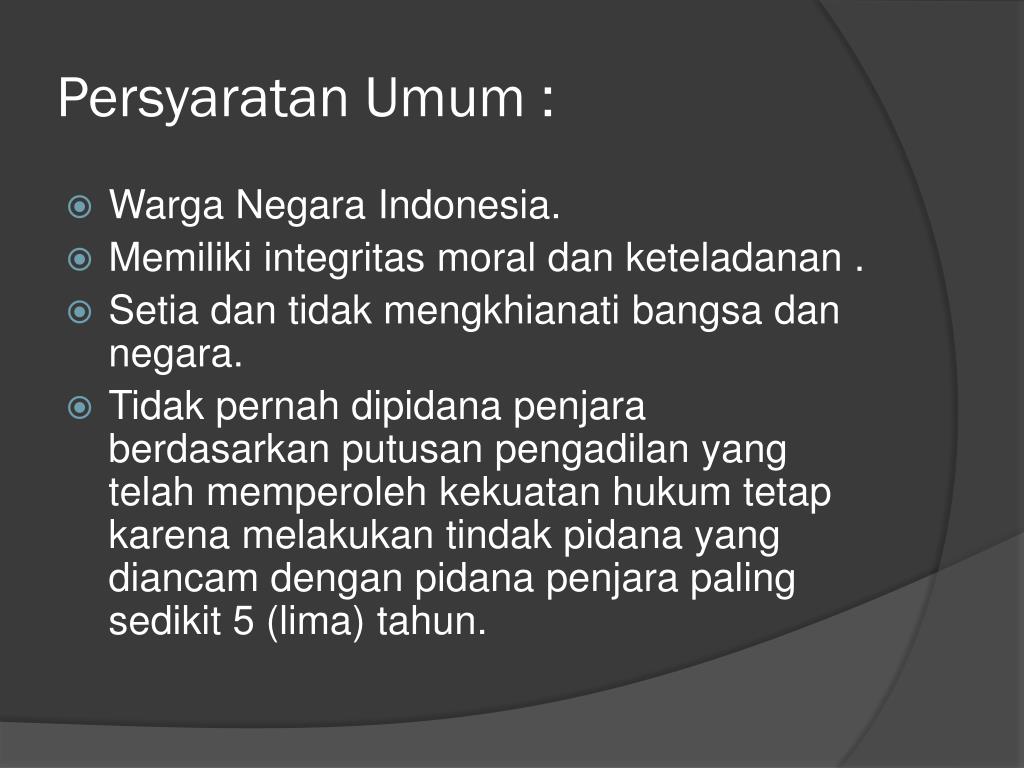 Persyaratan Umum :

Warga Negara Indonesia.

Memiliki integritas moral dan keteladanan .

Setia dan tidak mengkhianati bangsa dan negara.

Tidak pernah dipidana penjara berdasarkan putusan pengadilan yang telah memperoleh kekuatan hukum tetap karena melakukan tindak pidana yang diancam dengan pidana penjara paling sedikit 5 (lima) tahun.